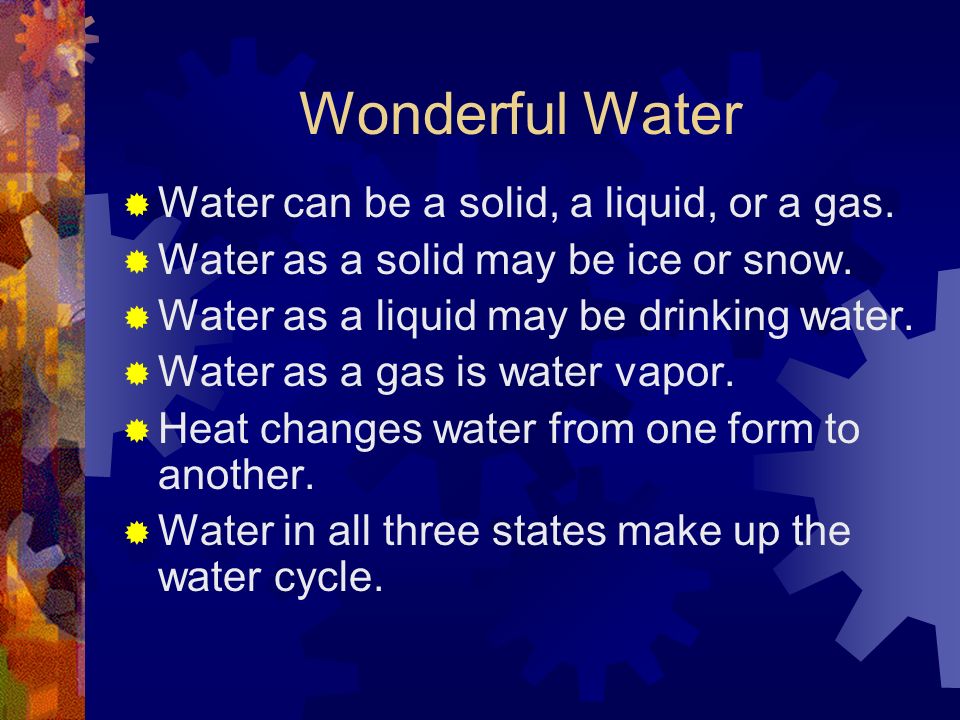 Wonderful Water

Water can be a solid, a liquid, or a gas.
Water as a solid may be ice or snow.
Water as a liquid may be drinking water.
Water as a gas is water vapor.
Heat changes water from one form to another.
Water in all three states make up the water cycle.